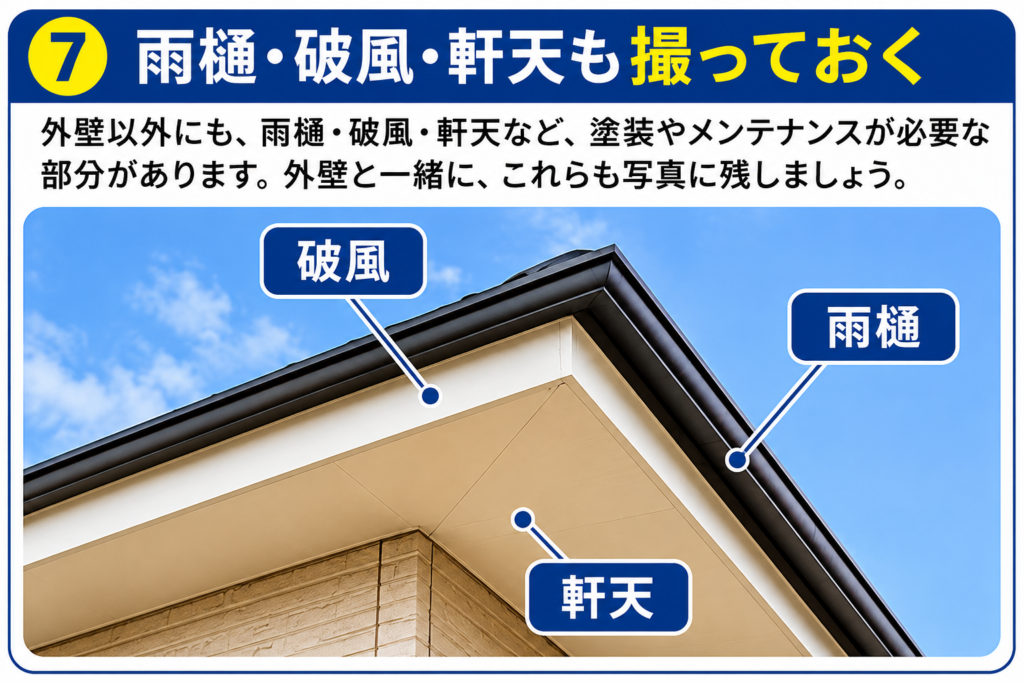 7 雨樋・破風・軒天も撮っておく

外壁以外にも、雨樋・破風・軒天など、塗装やメンテナンスが必要な部分があります。外壁と一緒に、これらも写真に残しましょう。

破風

雨樋

軒天